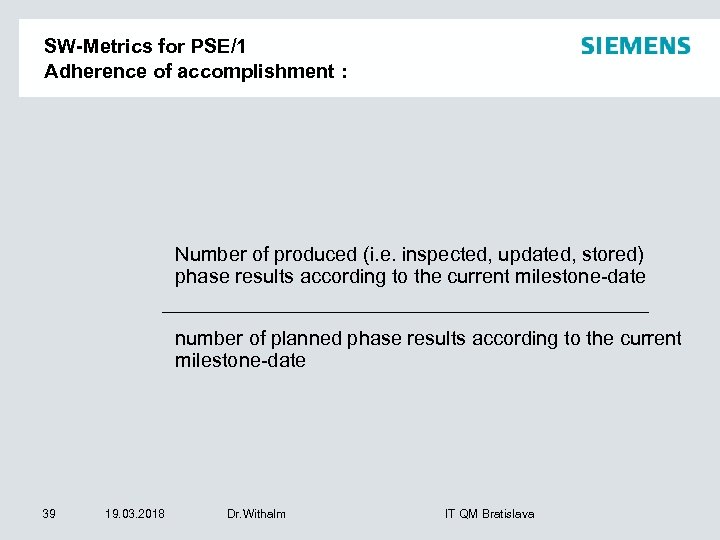 SW-Metrics for PSE/1
Adherence of accomplishment :

SIEMENS

Number of produced (i.e. inspected, updated, stored) phase results according to the current milestone-date

number of planned phase results according to the current milestone-date

39 19.03.2018 Dr.Withalm IT QM Bratislava